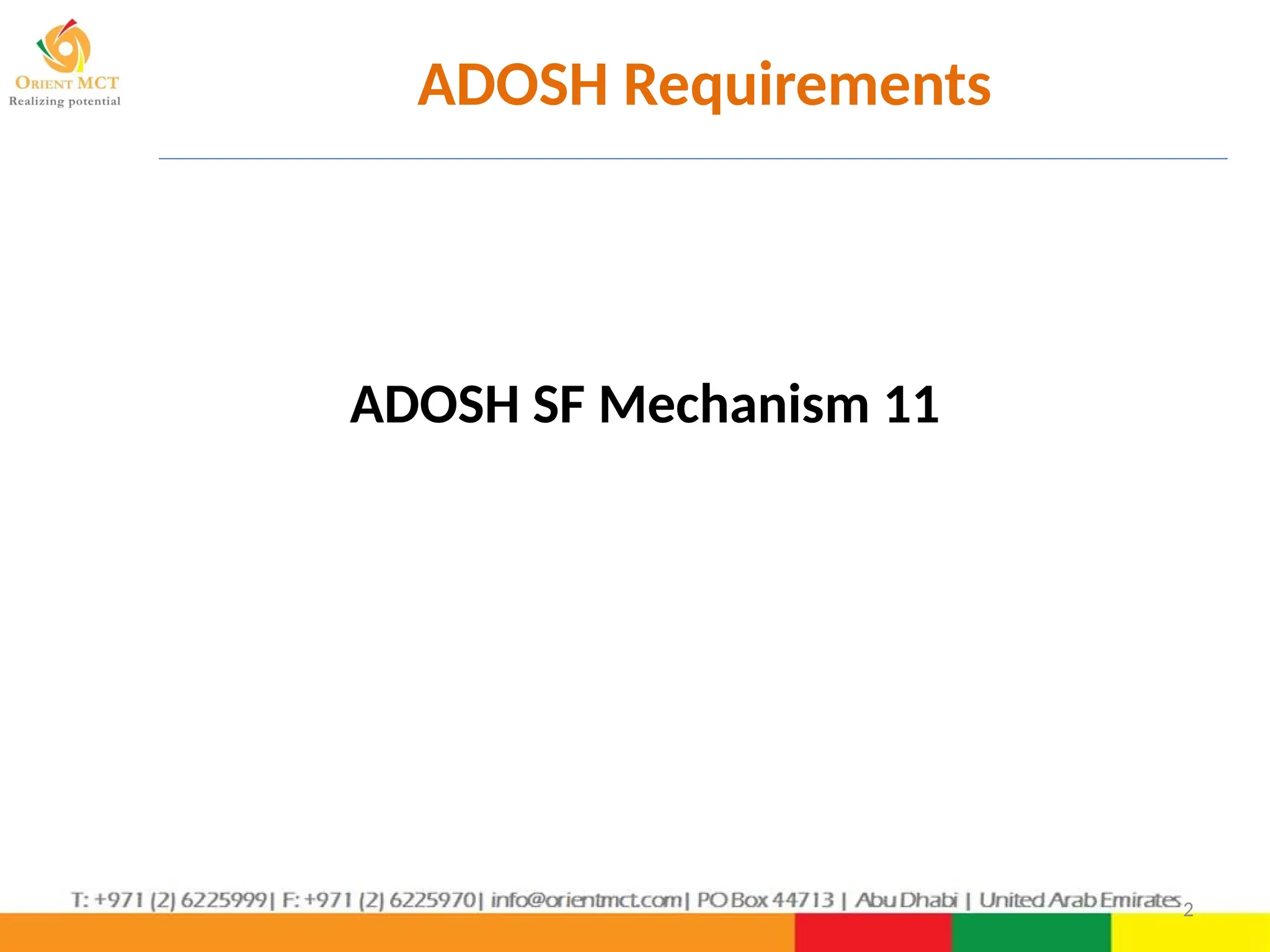 ORIENT MCT
Realizing potential

ADOSH Requirements

ADOSH SF Mechanism 11

T: +971 (2) 6225999| F: +971 (2) 6225970| info@orientmct.com| PO Box 44713 | Abu Dhabi | United Arab Emirates

2